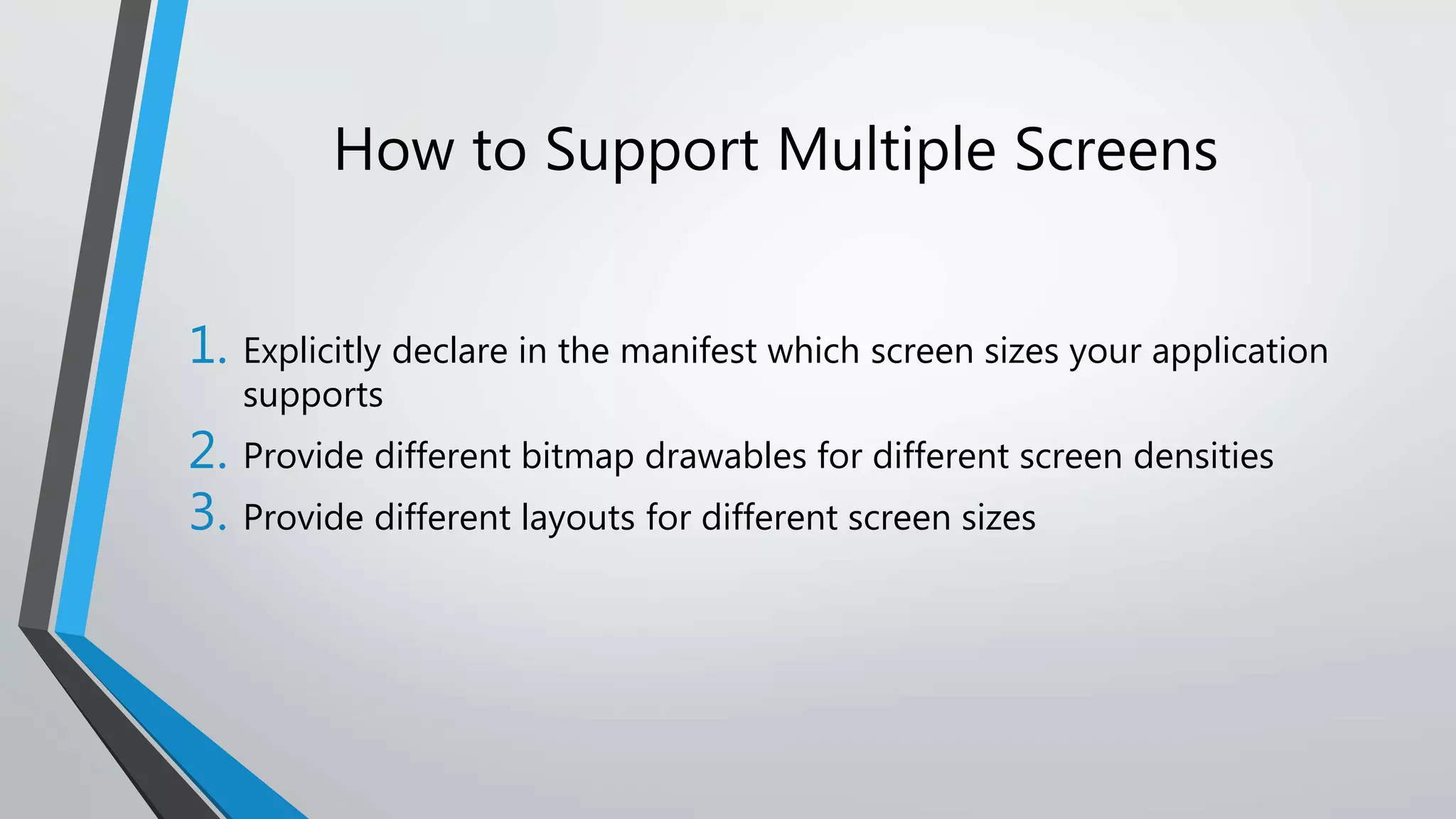 How to Support Multiple Screens

1. Explicitly declare in the manifest which screen sizes your application supports
2. Provide different bitmap drawables for different screen densities
3. Provide different layouts for different screen sizes